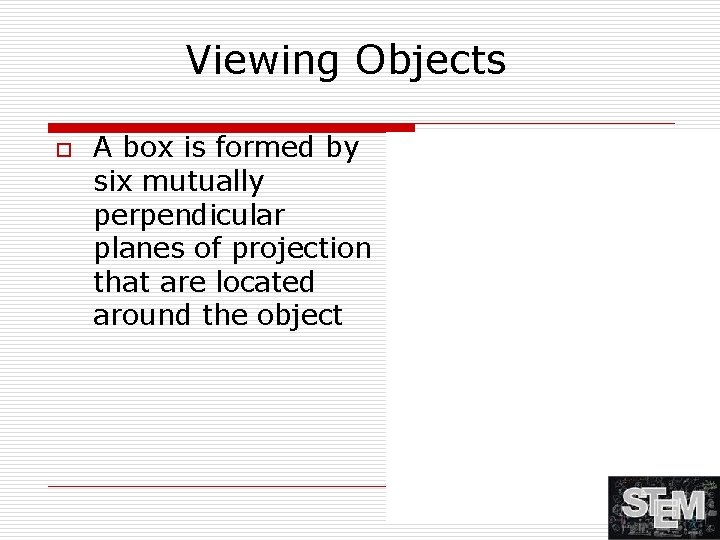 Viewing Objects

A box is formed by six mutually perpendicular planes of projection that are located around the object

STEM